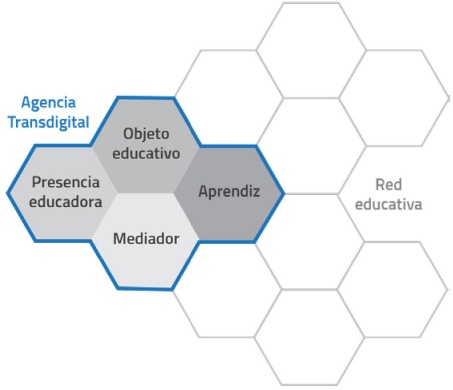 Agencia Transdigital

Objeto educativo

Presencia educadora

Aprendiz

Mediador

Red educativa